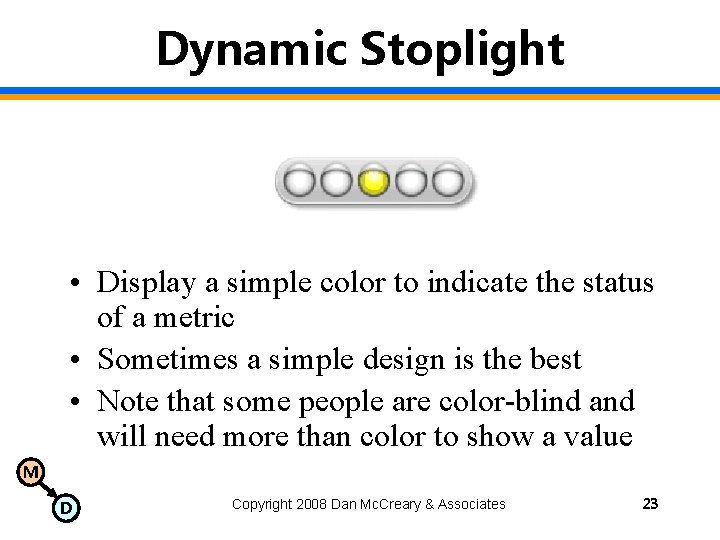 Dynamic Stoplight

• Display a simple color to indicate the status of a metric
• Sometimes a simple design is the best
• Note that some people are color-blind and will need more than color to show a value

M

D

Copyright 2008 Dan McCreary & Associates

23